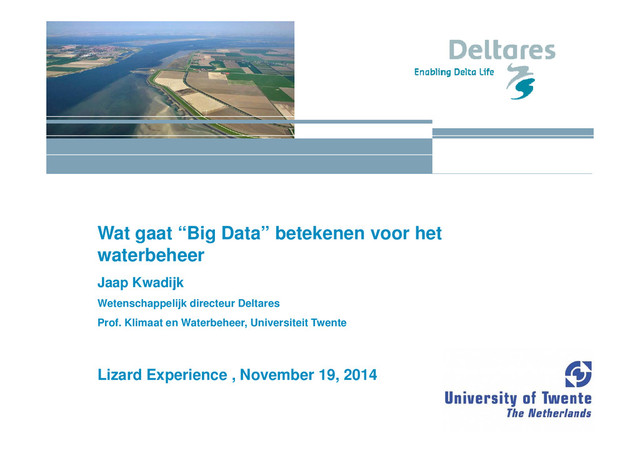 Deltares
Enabling Delta Life

Wat gaat “Big Data” betekenen voor het waterbeheer

Jaap Kwadijk

Wetenschappelijk directeur Deltares

Prof. Klimaat en Waterbeheer, Universiteit Twente

Lizard Experience , November 19, 2014

University of Twente
The Netherlands